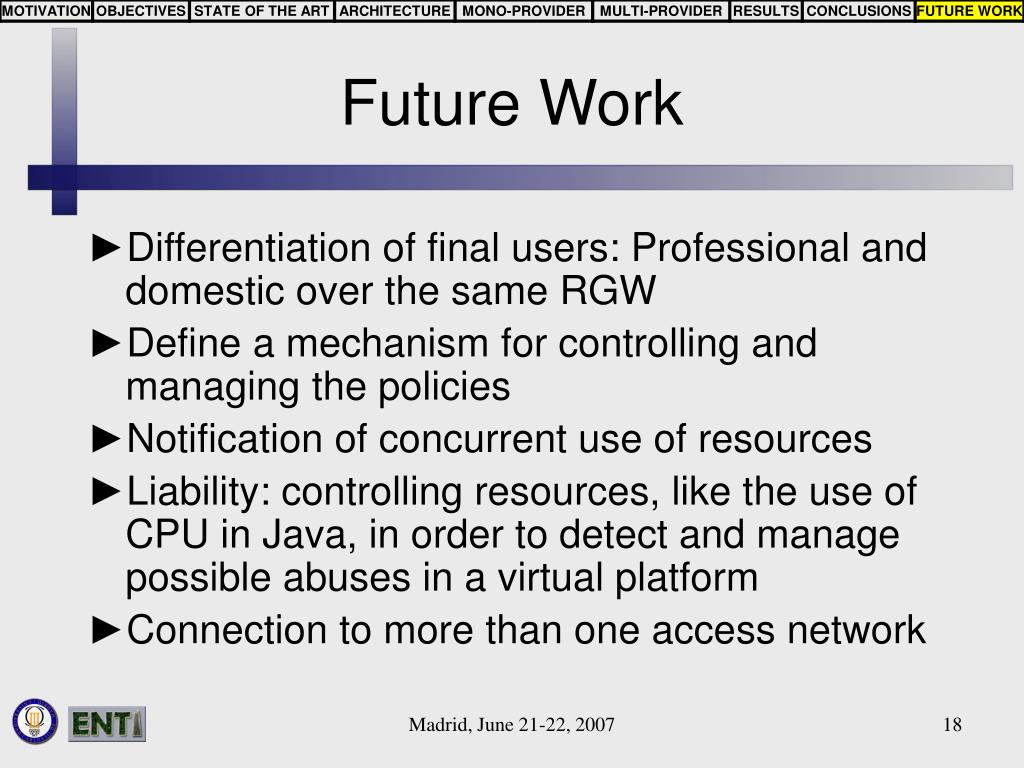 MOTIVATION OBJECTIVES STATE OF THE ART ARCHITECTURE MONO-PROVIDER MULTI-PROVIDER RESULTS CONCLUSIONS FUTURE WORK

Future Work

►Differentiation of final users: Professional and domestic over the same RGW

►Define a mechanism for controlling and managing the policies

►Notification of concurrent use of resources

►Liability: controlling resources, like the use of CPU in Java, in order to detect and manage possible abuses in a virtual platform

►Connection to more than one access network

ENT

Madrid, June 21-22, 2007

18